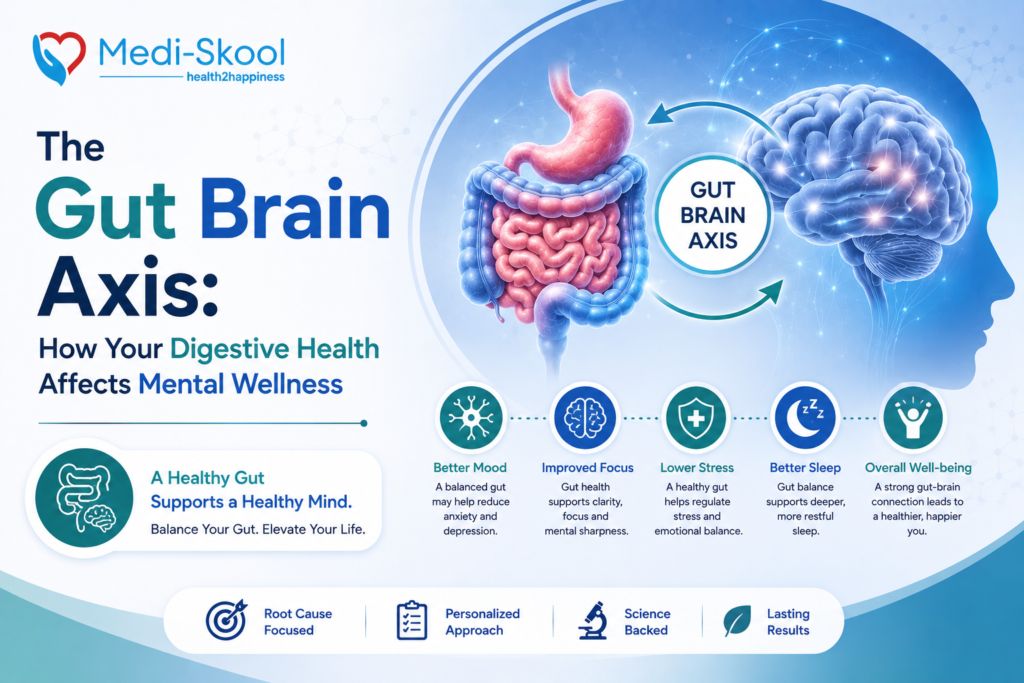 Medi-Skool
health2happiness

The Gut Brain Axis:

How Your Digestive Health Affects Mental Wellness

A Healthy Gut Supports a Healthy Mind.

Balance Your Gut. Elevate Your Life.

GUT BRAIN AXIS

Better Mood
A balanced gut may help reduce anxiety and depression.

Improved Focus
Gut health supports clarity, focus and mental sharpness.

Lower Stress
A healthy gut helps regulate stress and emotional balance.

Better Sleep
Gut balance supports deeper, more restful sleep.

Overall Well-being
A strong gut-brain connection leads to a healthier, happier you.

Root Cause Focused

Personalized Approach

Science Backed

Lasting Results